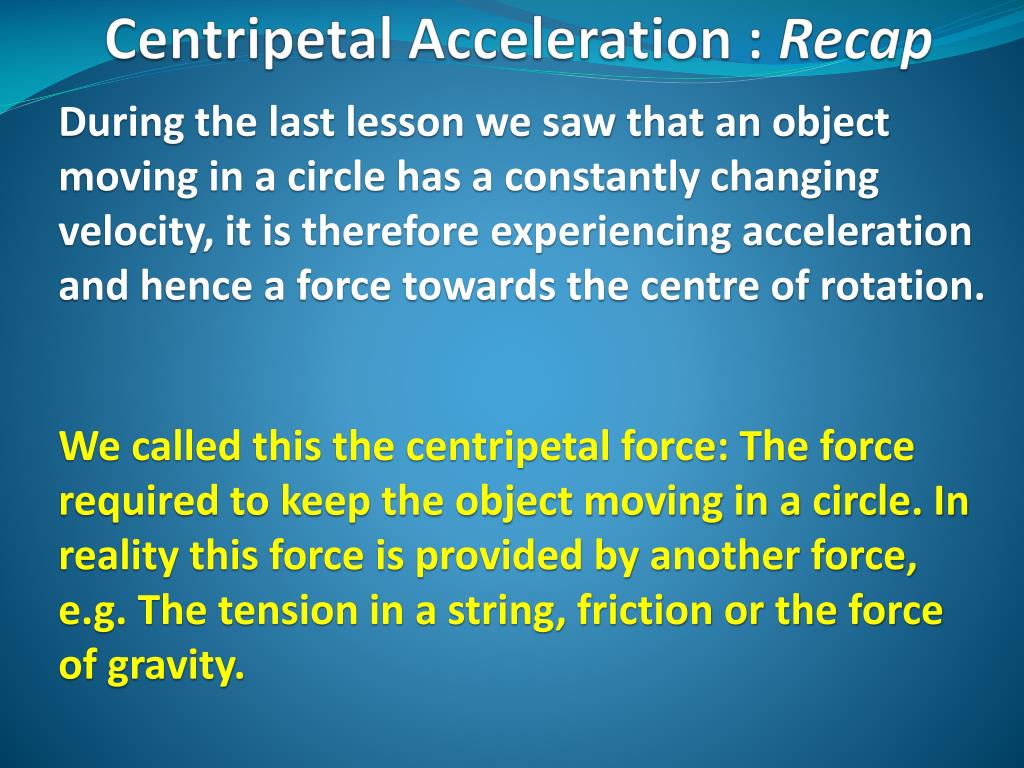 Centripetal Acceleration : Recap

During the last lesson we saw that an object moving in a circle has a constantly changing velocity, it is therefore experiencing acceleration and hence a force towards the centre of rotation.

We called this the centripetal force: The force required to keep the object moving in a circle. In reality this force is provided by another force, e.g. The tension in a string, friction or the force of gravity.